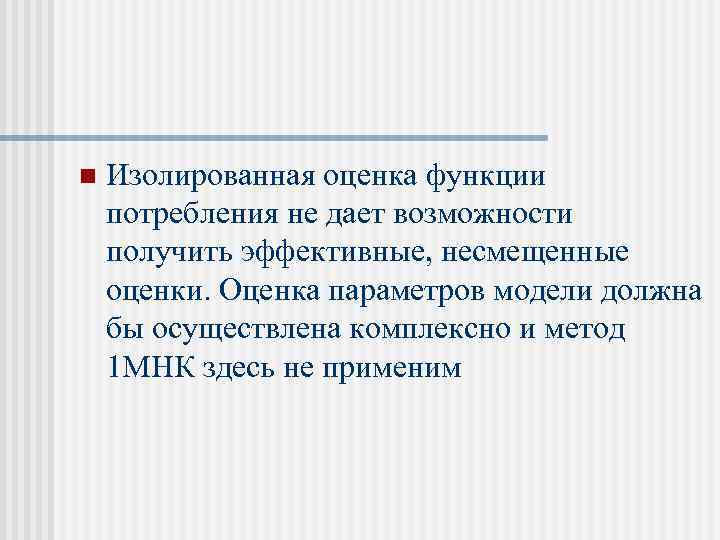 Изолированная оценка функции потребления не дает возможности получить эффективные, несмещенные оценки. Оценка параметров модели должна бы осуществлена комплексно и метод 1МНК здесь не применим